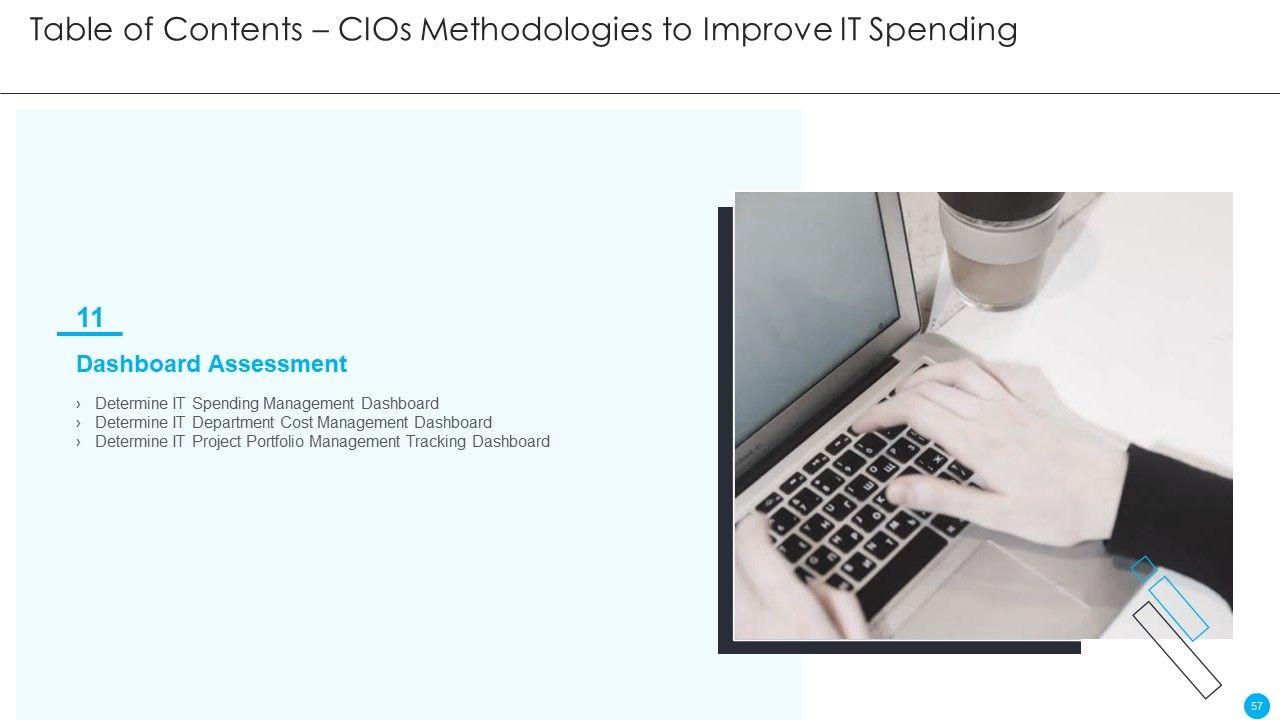 Table of Contents – CIOs Methodologies to Improve IT Spending

11

Dashboard Assessment

› Determine IT Spending Management Dashboard
› Determine IT Department Cost Management Dashboard
› Determine IT Project Portfolio Management Tracking Dashboard

57